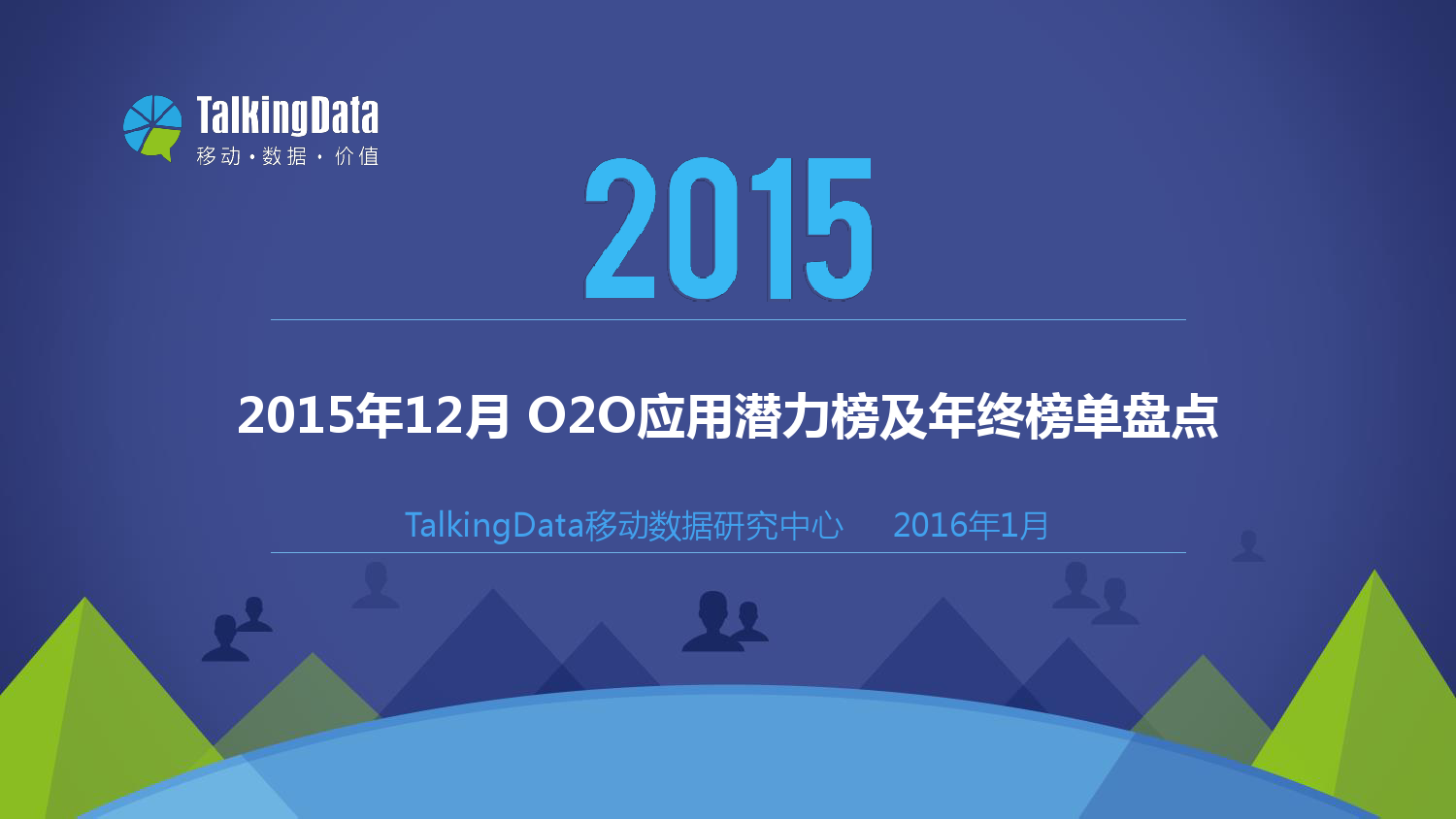 TalkingData
移动 · 数据 · 价值

2015

2015年12月 O2O应用潜力榜及年终榜单盘点

TalkingData移动数据研究中心 2016年1月